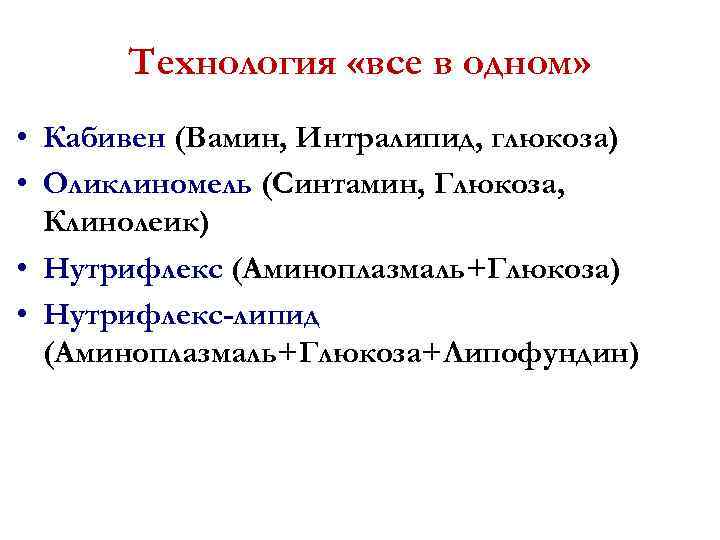 Технология «все в одном»

• Кабивен (Вамин, Интралипид, глюкоза)
• Оликлиномель (Синтамин, Глюкоза, Клинолеик)
• Нутрифлекс (Аминоплазмаль+Глюкоза)
• Нутрифлекс-липид (Аминоплазмаль+Глюкоза+Липофундин)